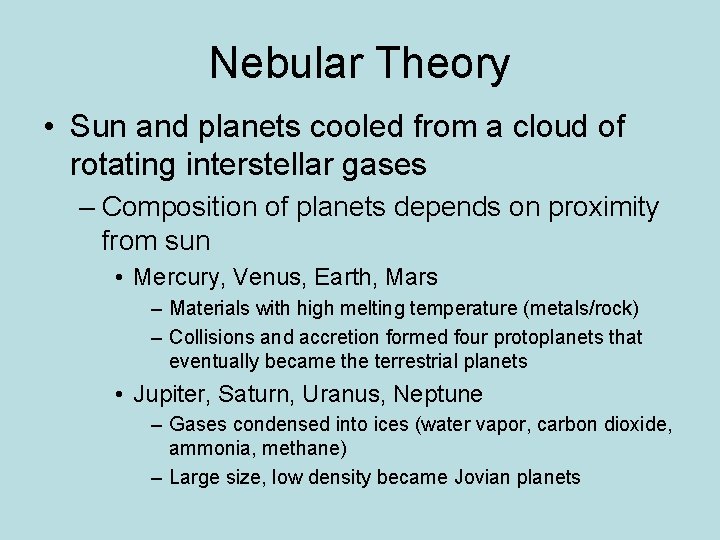 Nebular Theory

• Sun and planets cooled from a cloud of rotating interstellar gases

– Composition of planets depends on proximity from sun

• Mercury, Venus, Earth, Mars

– Materials with high melting temperature (metals/rock)

– Collisions and accretion formed four protoplanets that eventually became the terrestrial planets

• Jupiter, Saturn, Uranus, Neptune

– Gases condensed into ices (water vapor, carbon dioxide, ammonia, methane)

– Large size, low density became Jovian planets